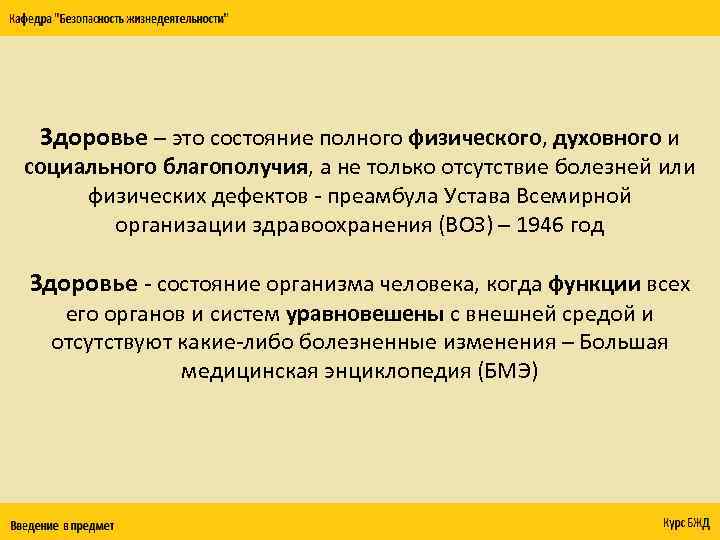 Кафедра "Безопасность жизнедеятельности"

Здоровье – это состояние полного физического, духовного и социального благополучия, а не только отсутствие болезней или физических дефектов - преамбула Устава Всемирной организации здравоохранения (ВОЗ) – 1946 год

Здоровье - состояние организма человека, когда функции всех его органов и систем уравновешены с внешней средой и отсутствуют какие-либо болезненные изменения – Большая медицинская энциклопедия (БМЭ)

Введение в предмет

Курс БЖД